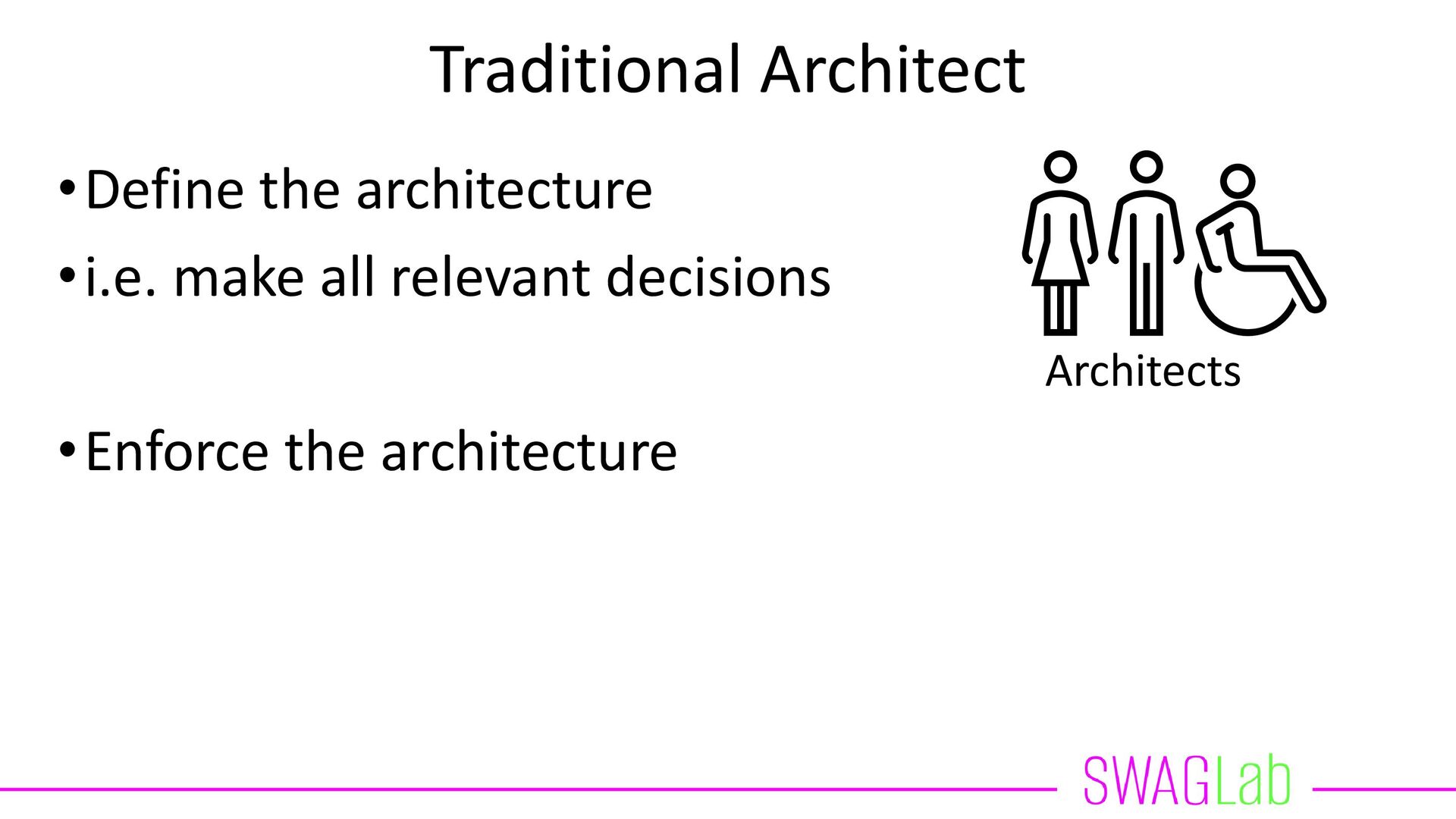 Traditional Architect

• Define the architecture
• i.e. make all relevant decisions

• Enforce the architecture

Architects

SWAGLab